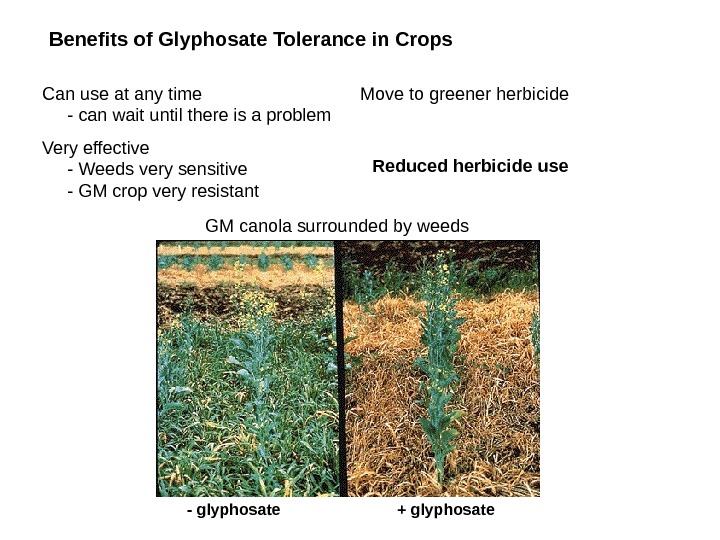 Benefits of Glyphosate Tolerance in Crops

Can use at any time
- can wait until there is a problem

Very effective
- Weeds very sensitive
- GM crop very resistant

Move to greener herbicide

Reduced herbicide use

GM canola surrounded by weeds

- glyphosate

+ glyphosate